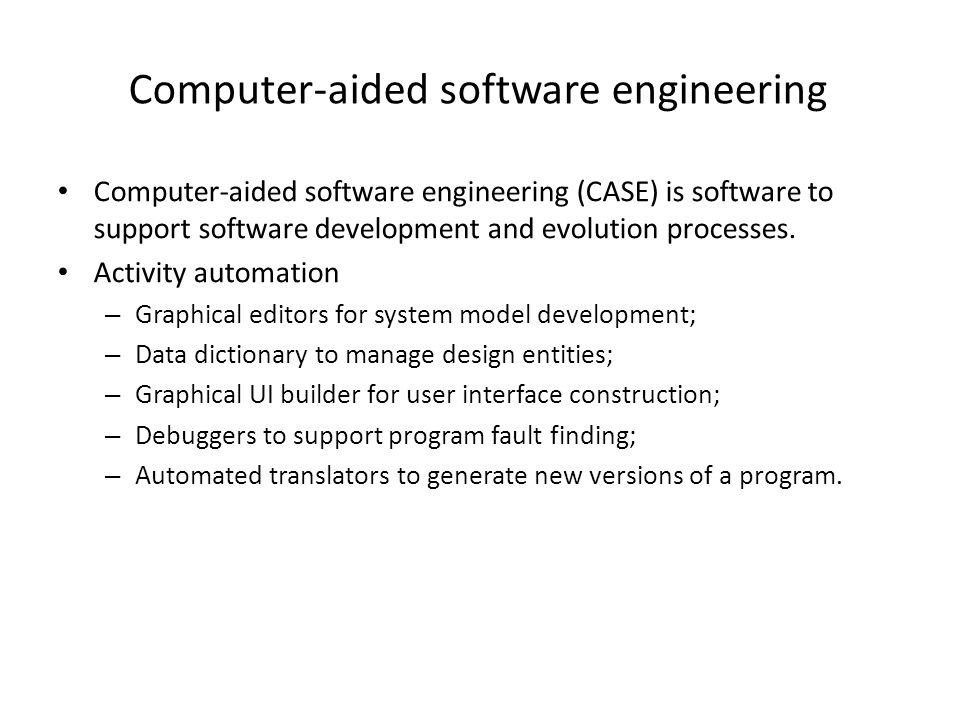 Computer-aided software engineering

• Computer-aided software engineering (CASE) is software to support software development and evolution processes.
• Activity automation
– Graphical editors for system model development;
– Data dictionary to manage design entities;
– Graphical UI builder for user interface construction;
– Debuggers to support program fault finding;
– Automated translators to generate new versions of a program.